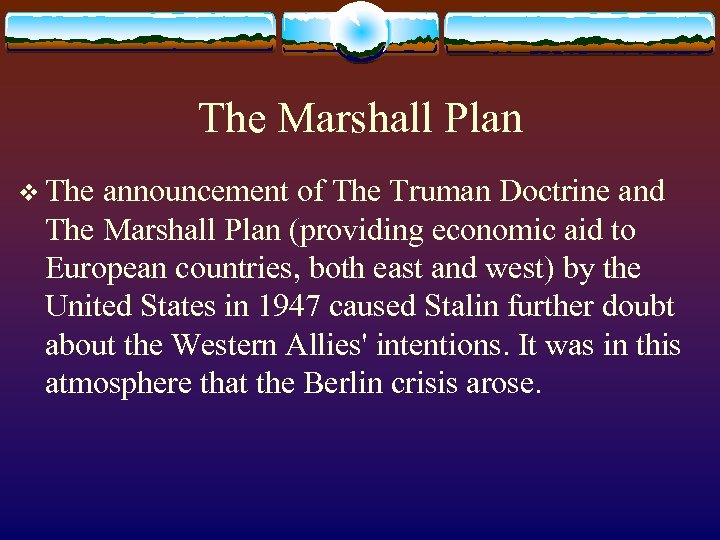 The Marshall Plan

❖ The announcement of The Truman Doctrine and The Marshall Plan (providing economic aid to European countries, both east and west) by the United States in 1947 caused Stalin further doubt about the Western Allies' intentions. It was in this atmosphere that the Berlin crisis arose.